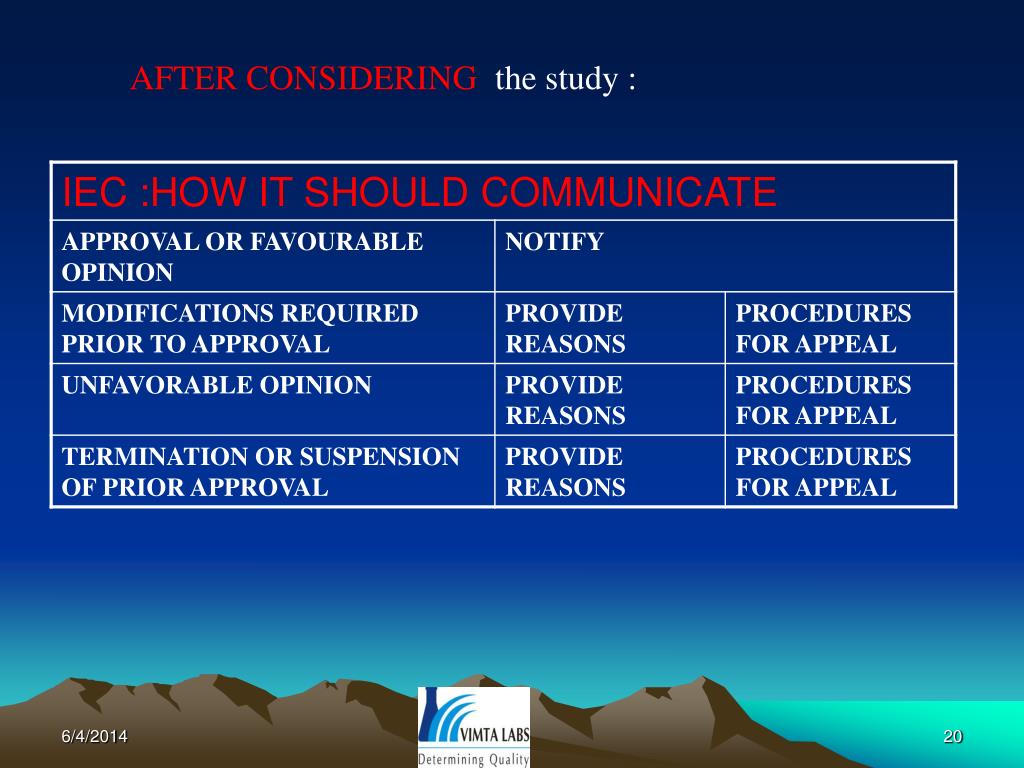 AFTER CONSIDERING the study :

| IEC :HOW IT SHOULD COMMUNICATE | | |
|---|---|---|
| APPROVAL OR FAVOURABLE OPINION | NOTIFY | |
| MODIFICATIONS REQUIRED PRIOR TO APPROVAL | PROVIDE REASONS | PROCEDURES FOR APPEAL |
| UNFAVORABLE OPINION | PROVIDE REASONS | PROCEDURES FOR APPEAL |
| TERMINATION OR SUSPENSION OF PRIOR APPROVAL | PROVIDE REASONS | PROCEDURES FOR APPEAL |

6/4/2014

VIMTA LABS
Determining Quality

20